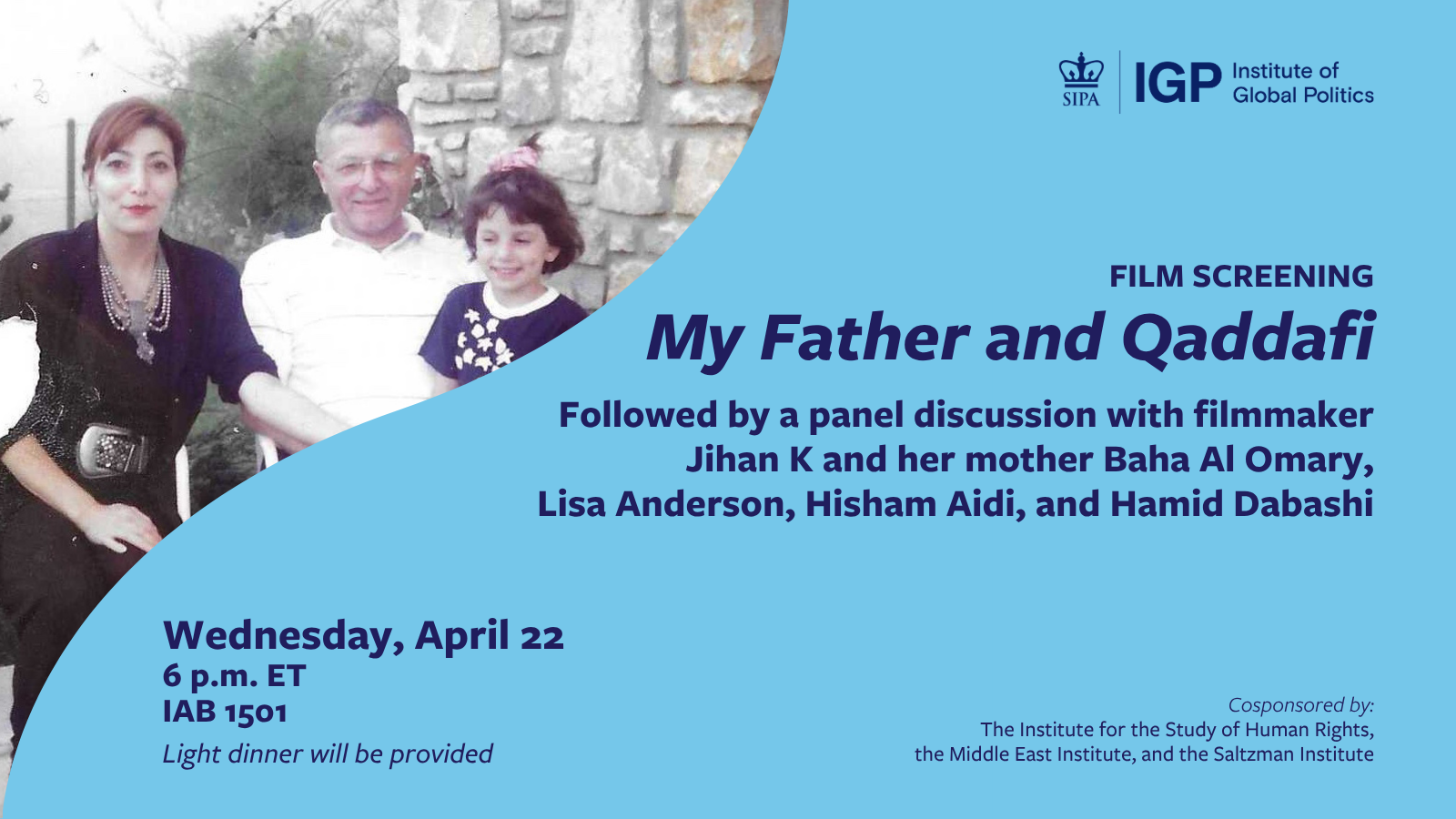 SIPA IGP Institute of Global Politics

FILM SCREENING

My Father and Qaddafi

Followed by a panel discussion with filmmaker Jihan K and her mother Baha Al Omary, Lisa Anderson, Hisham Aidi, and Hamid Dabashi

Wednesday, April 22
6 p.m. ET
IAB 1501
Light dinner will be provided

Cosponsored by:
The Institute for the Study of Human Rights, the Middle East Institute, and the Saltzman Institute